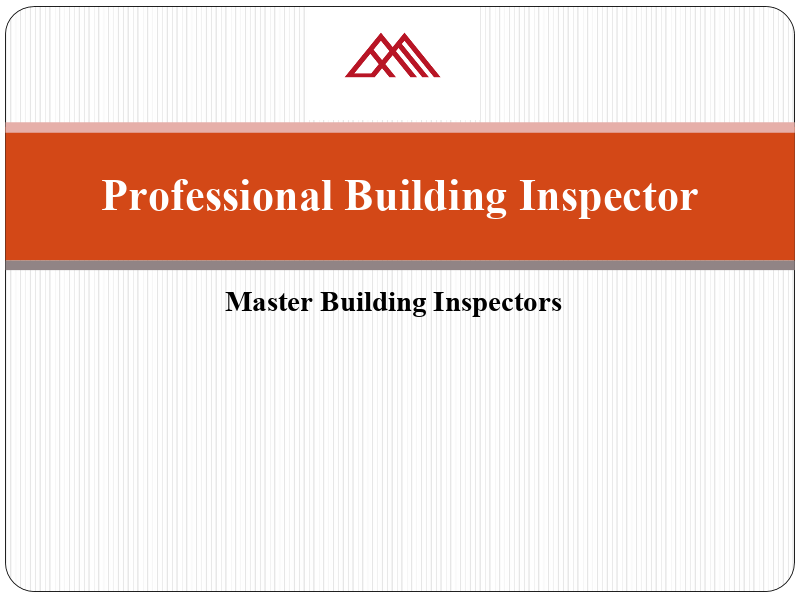 Professional Building Inspector

Master Building Inspectors